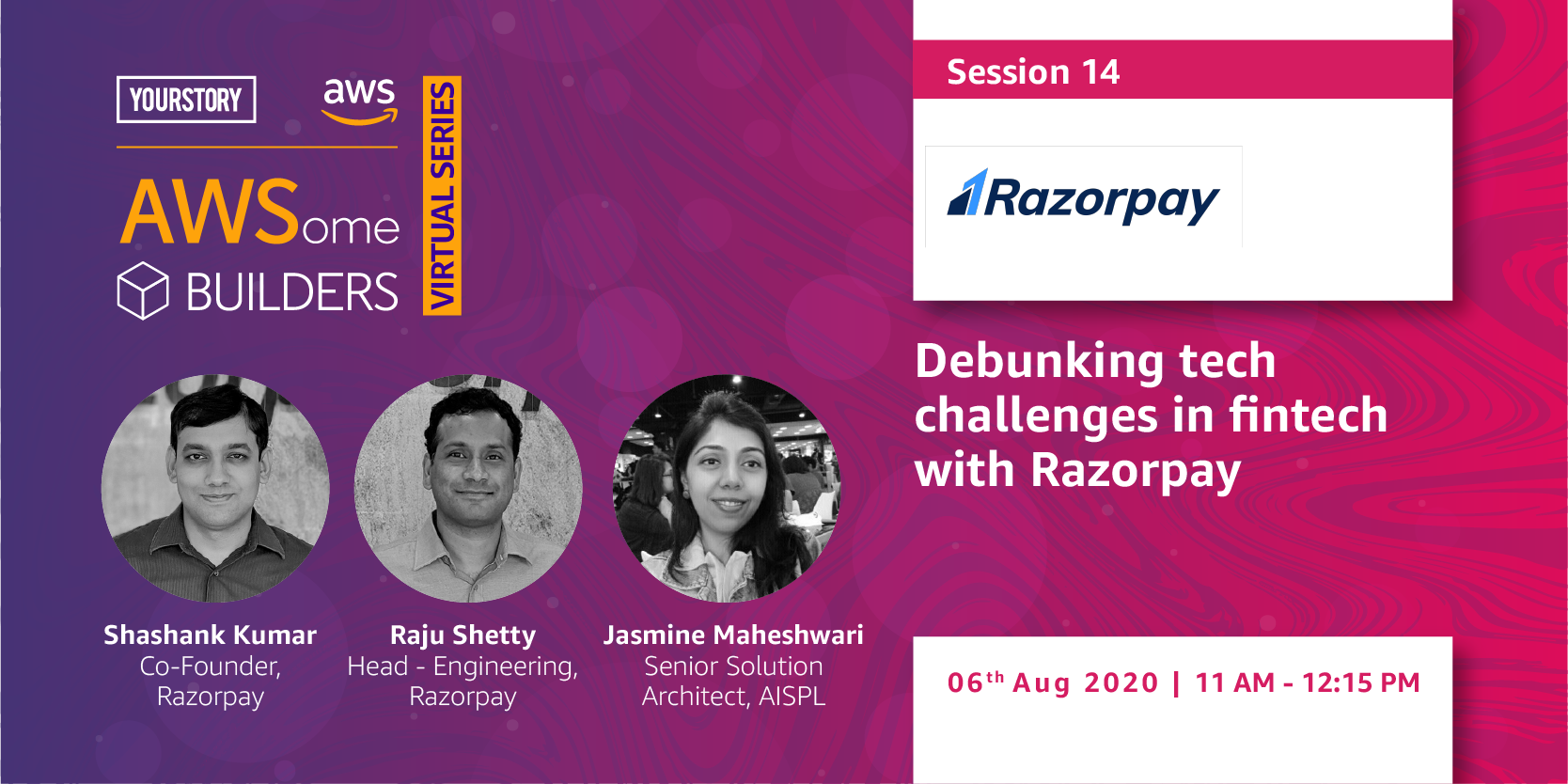 YOURSTORY

aws

AWSome BUILDERS

VIRTUAL SERIES

Shashank Kumar
Co-Founder, Razorpay

Raju Shetty
Head - Engineering, Razorpay

Jasmine Maheshwari
Senior Solution Architect, AISPL

Session 14

Razorpay

Debunking tech challenges in fintech with Razorpay

06$^{th}$ Aug 2020 | 11 AM - 12:15 PM